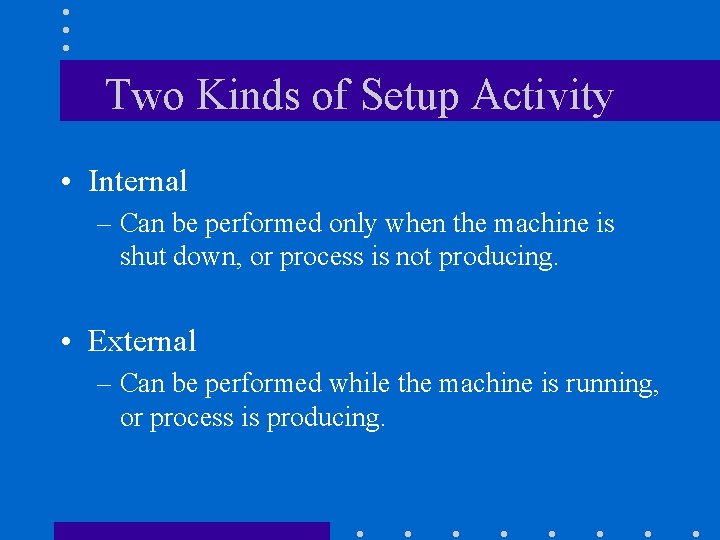 Two Kinds of Setup Activity

• Internal
– Can be performed only when the machine is shut down, or process is not producing.

• External
– Can be performed while the machine is running, or process is producing.